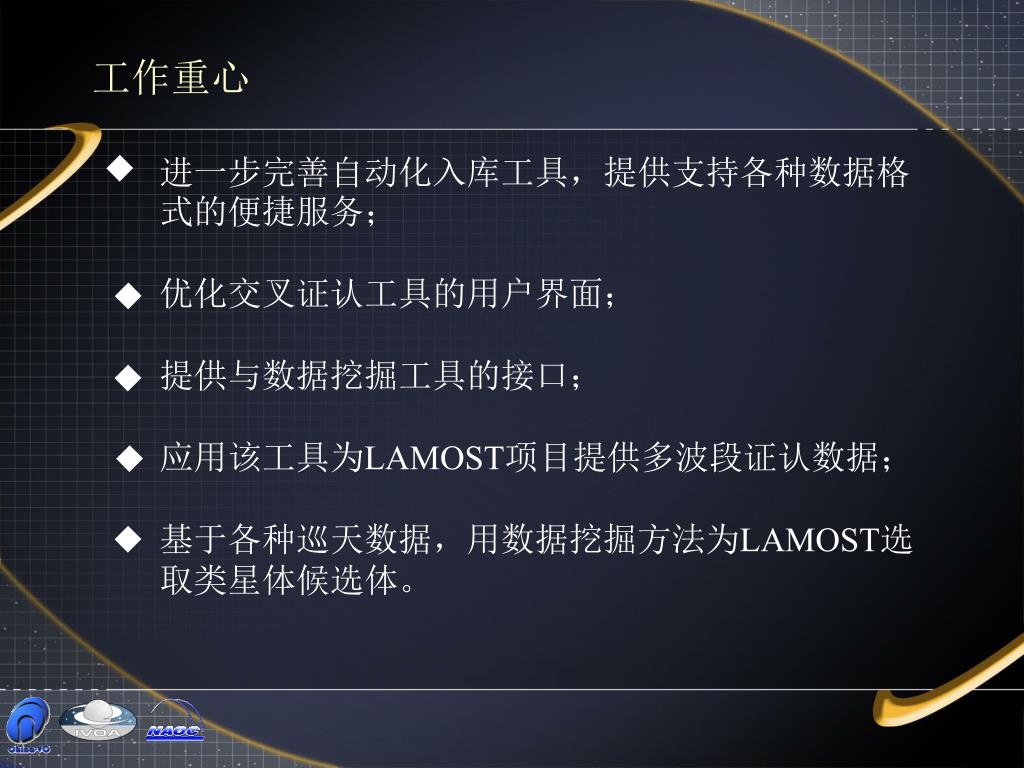 工作重心

◆ 进一步完善自动化入库工具，提供支持各种数据格式的便捷服务；

◆ 优化交叉证认工具的用户界面；

◆ 提供与数据挖掘工具的接口；

◆ 应用该工具为LAMOST项目提供多波段证认数据；

◆ 基于各种巡天数据，用数据挖掘方法为LAMOST选取类星体候选体。

China-VO IVOA NAOC